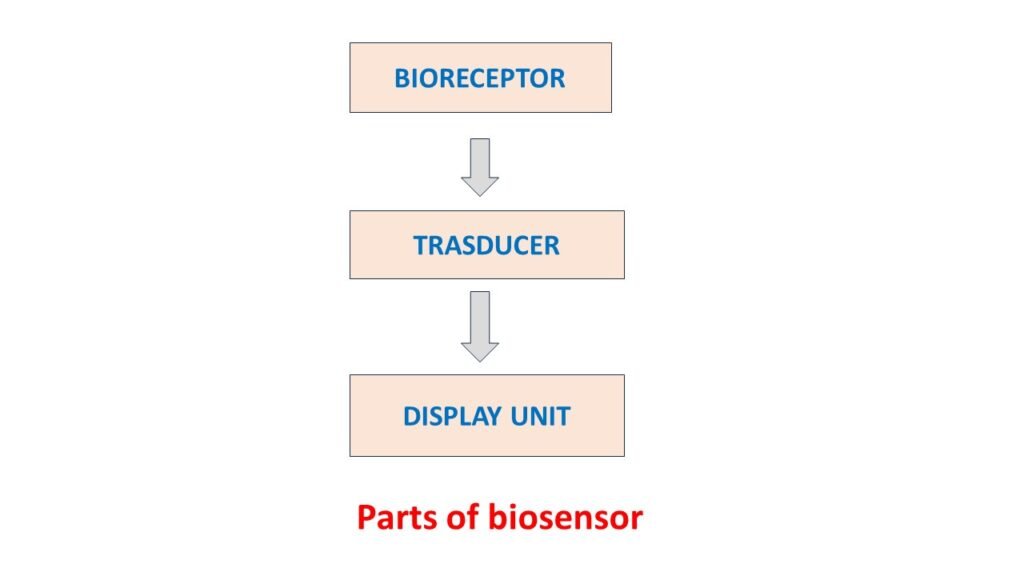 BIORECEPTOR

TRASDUCER

DISPLAY UNIT

Parts of biosensor